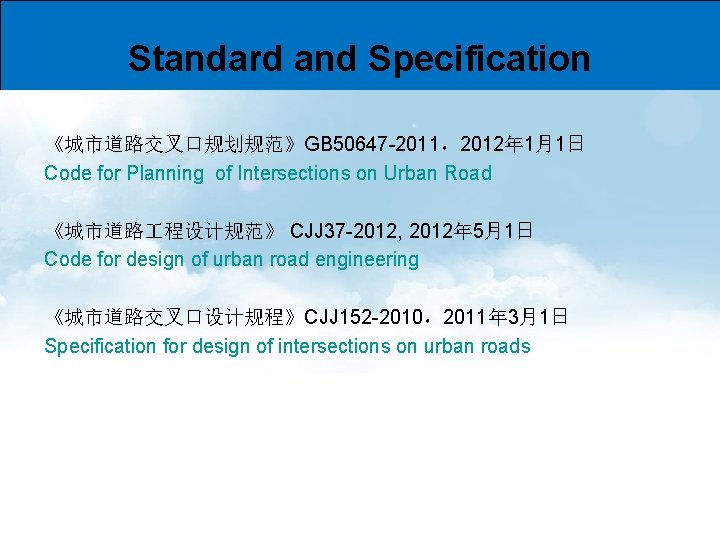 Standard and Specification

《城市道路交叉口规划规范》GB50647-2011，2012年1月1日
Code for Planning of Intersections on Urban Road

《城市道路工程设计规范》 CJJ37-2012, 2012年5月1日
Code for design of urban road engineering

《城市道路交叉口设计规程》CJJ152-2010，2011年3月1日
Specification for design of intersections on urban roads